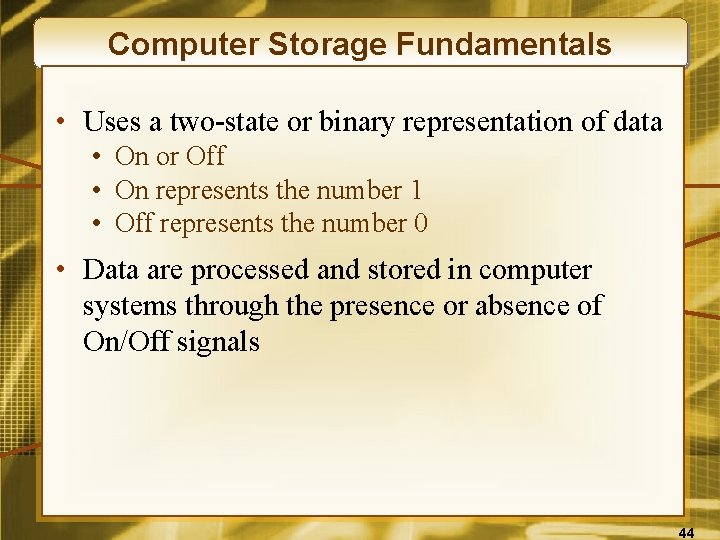 Computer Storage Fundamentals

• Uses a two-state or binary representation of data
  • On or Off
  • On represents the number 1
  • Off represents the number 0

• Data are processed and stored in computer systems through the presence or absence of On/Off signals

44